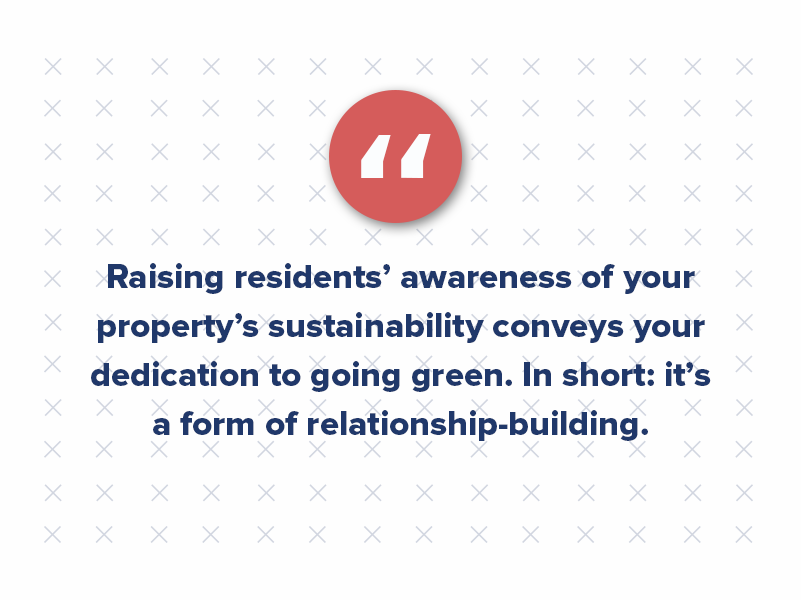 “

Raising residents’ awareness of your property’s sustainability conveys your dedication to going green. In short: it’s a form of relationship-building.